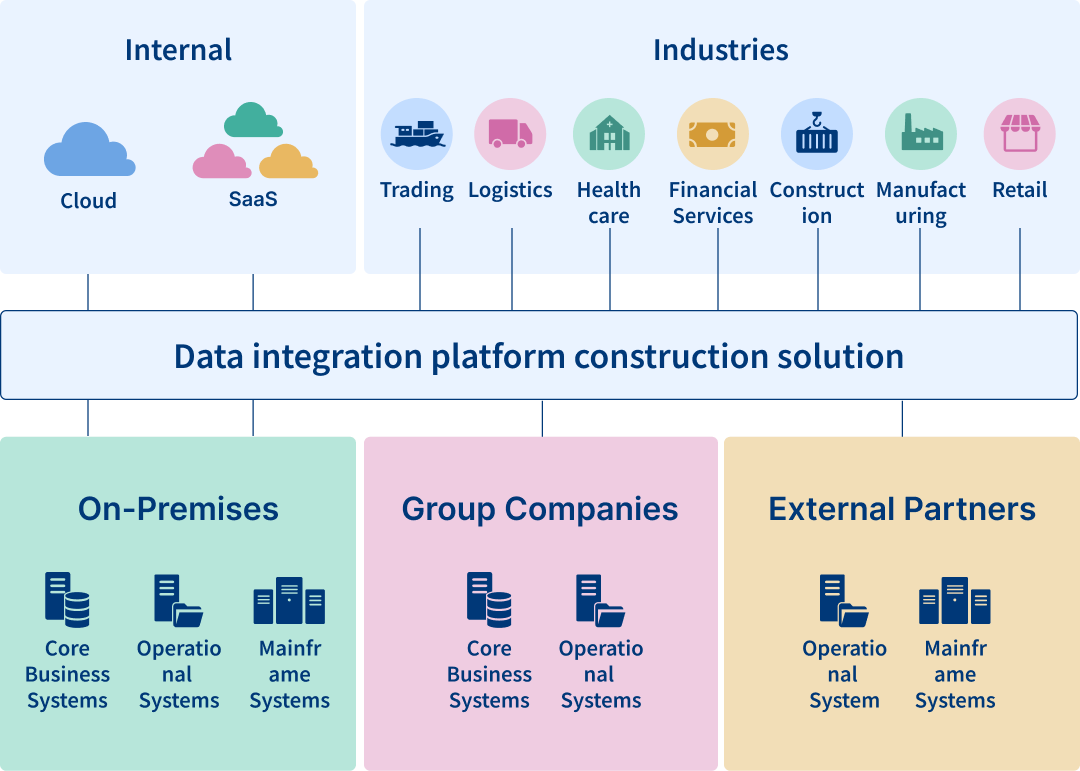 Internal

Cloud

SaaS

Industries

Trading

Logistics

Health care

Financial Services

Construct ion

Manufact uring

Retail

Data integration platform construction solution

On-Premises

Core Business Systems

Operatio nal Systems

Mainfr ame Systems

Group Companies

Core Business Systems

Operatio nal Systems

External Partners

Operatio nal System

Mainfr ame Systems